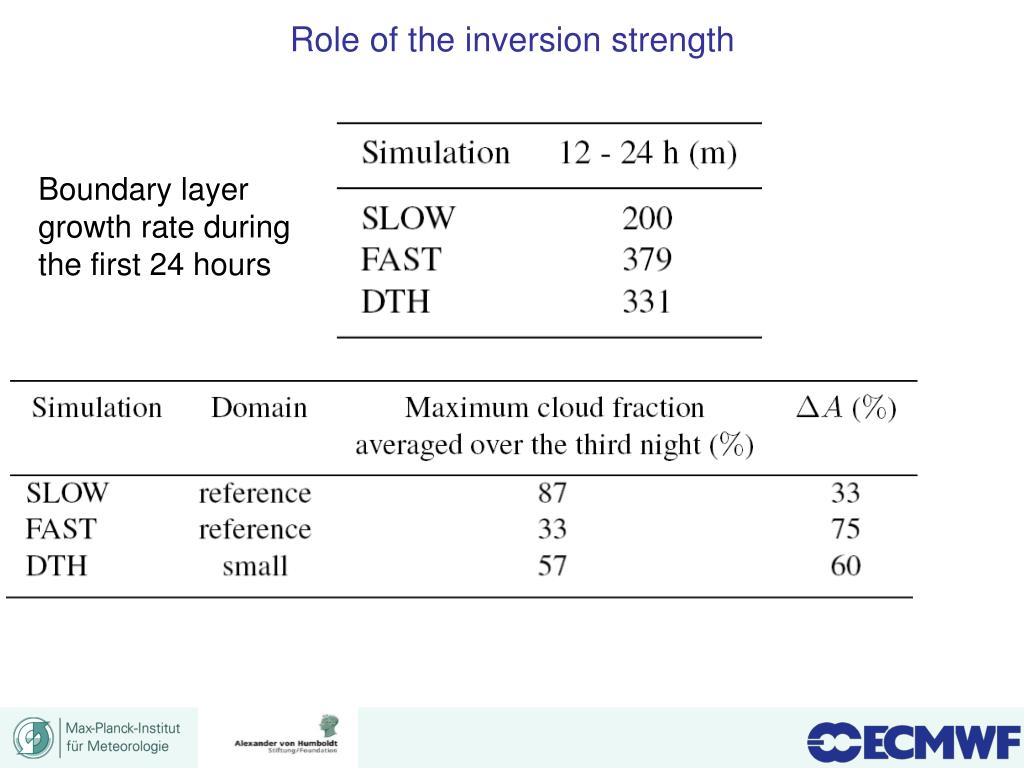 Role of the inversion strength

Boundary layer growth rate during the first 24 hours

| Simulation | 12 - 24 h (m) |
|---|---|
| SLOW | 200 |
| FAST | 379 |
| DTH | 331 |

| Simulation | Domain | Maximum cloud fraction averaged over the third night (%) | $\Delta A$ (%) |
|---|---|---|---|
| SLOW | reference | 87 | 33 |
| FAST | reference | 33 | 75 |
| DTH | small | 57 | 60 |

Max-Planck-Institut für Meteorologie

Alexander von Humboldt Stiftung/Foundation

ECMWF